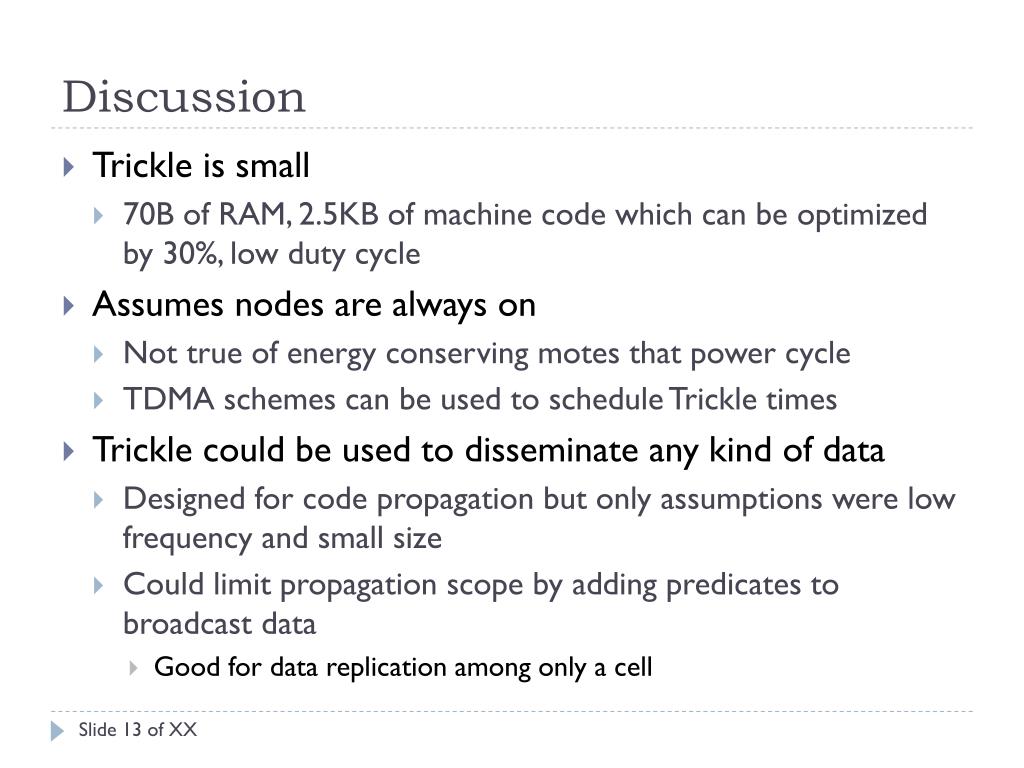 Discussion

Trickle is small

70B of RAM, 2.5KB of machine code which can be optimized by 30%, low duty cycle

Assumes nodes are always on

Not true of energy conserving motes that power cycle

TDMA schemes can be used to schedule Trickle times

Trickle could be used to disseminate any kind of data

Designed for code propagation but only assumptions were low frequency and small size

Could limit propagation scope by adding predicates to broadcast data

Good for data replication among only a cell

Slide 13 of XX